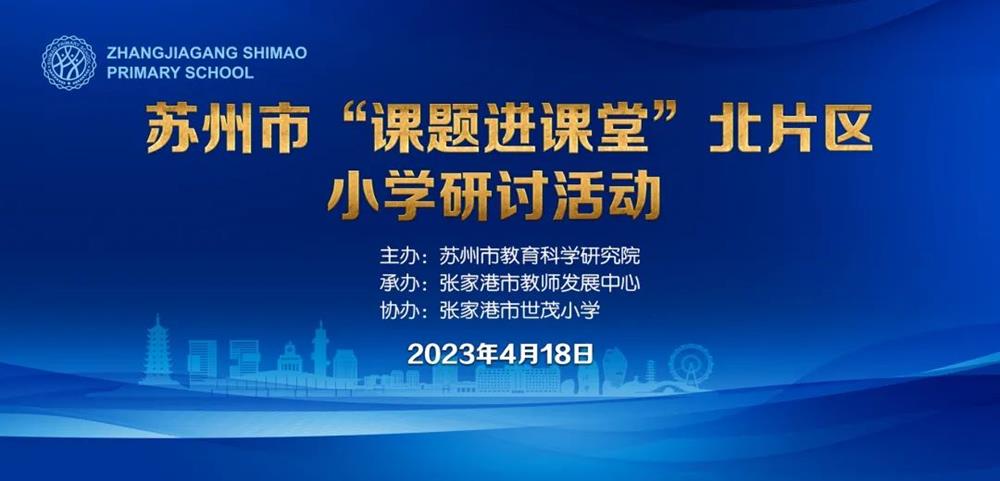 ZHANGJIAGANG SHIMAO PRIMARY SCHOOL

苏州市“课题进课堂”北片区
小学研讨活动

主办：苏州市教育科学研究院
承办：张家港市教师发展中心
协办：张家港市世茂小学

2023年4月18日